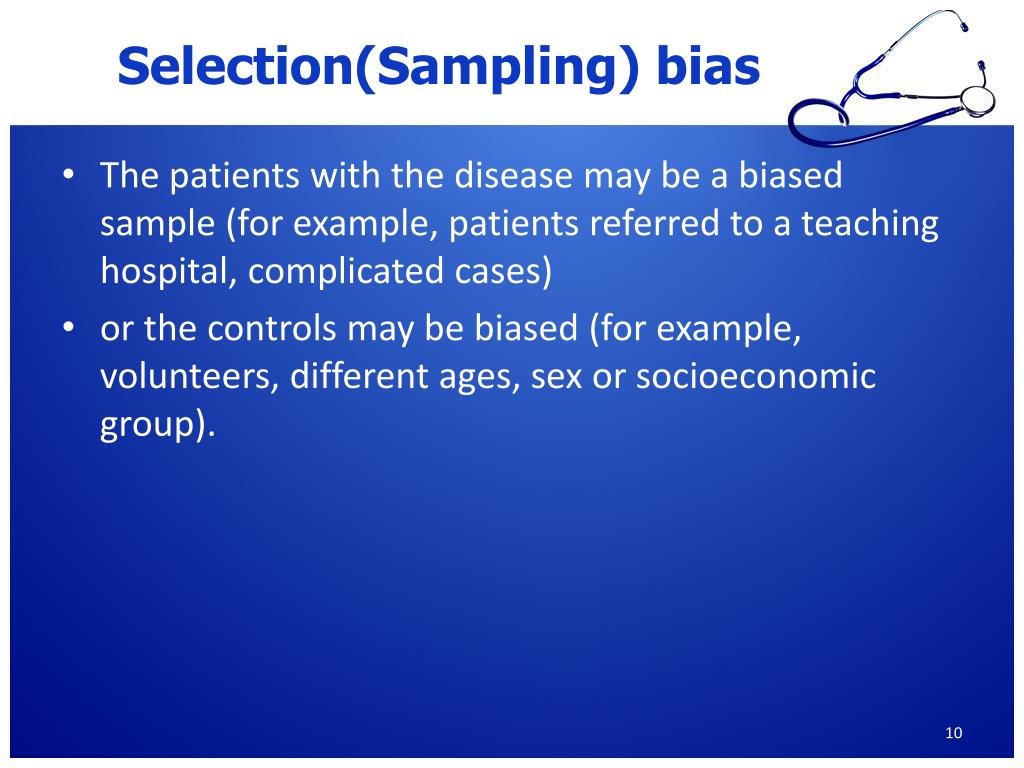 Selection(Sampling) bias

• The patients with the disease may be a biased sample (for example, patients referred to a teaching hospital, complicated cases)

• or the controls may be biased (for example, volunteers, different ages, sex or socioeconomic group).

10